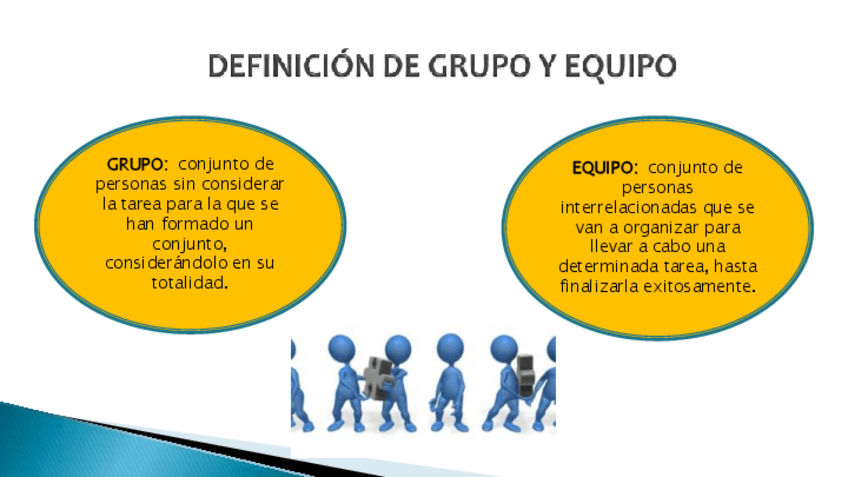 DEFINICIÓN DE GRUPO Y EQUIPO

GRUPO: conjunto de personas sin considerar la tarea para la que se han formado un conjunto, considerándolo en su totalidad.

EQUIPO: conjunto de personas interrelacionadas que se van a organizar para llevar a cabo una determinada tarea, hasta finalizarla exitosamente.